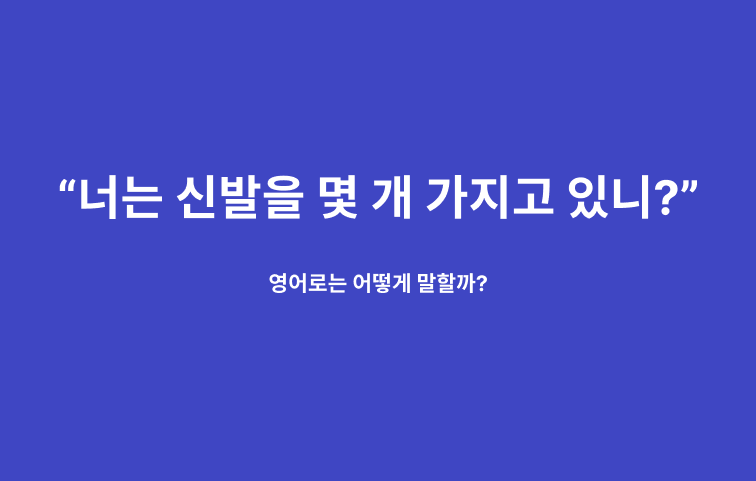 “너는 신발을 몇 개 가지고 있니?”

영어로는 어떻게 말할까?